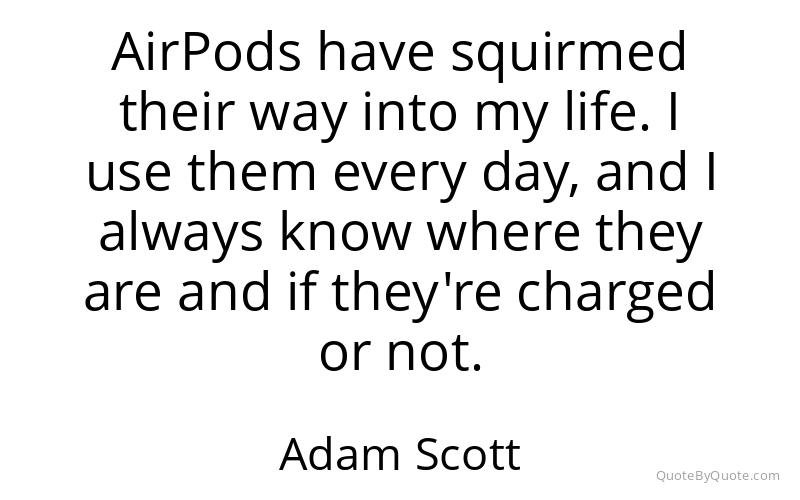 AirPods have squirmed their way into my life. I use them every day, and I always know where they are and if they're charged or not.

Adam Scott

QuoteByQuote.com